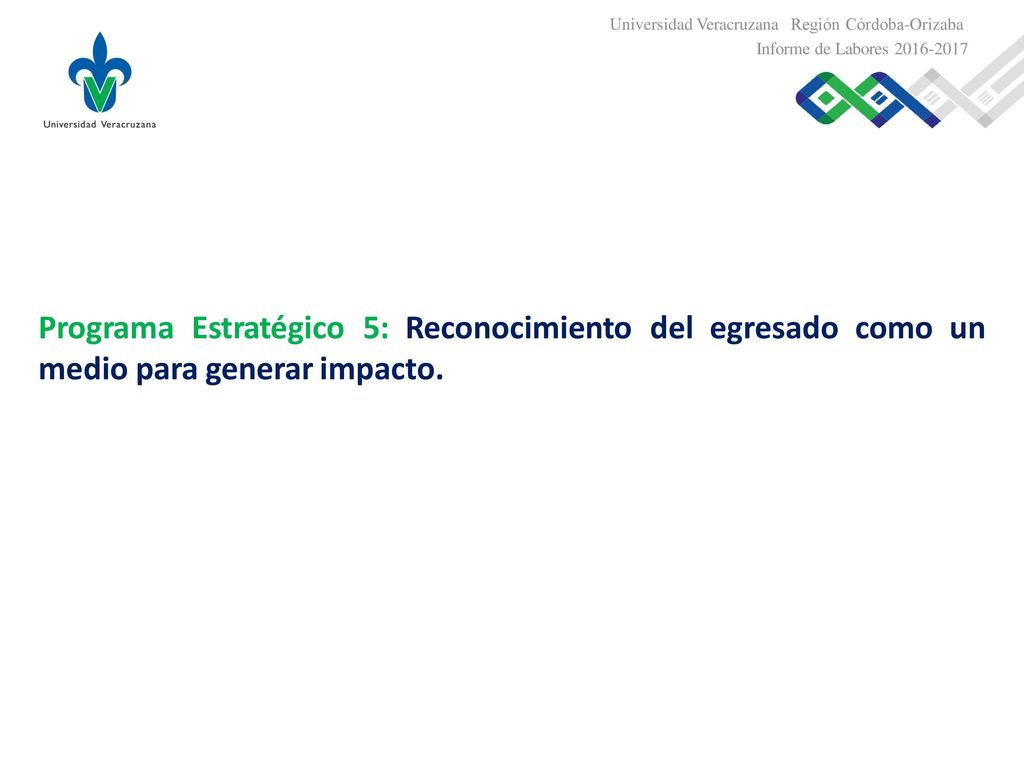 Universidad Veracruzana

Universidad Veracruzana Región Córdoba-Orizaba
Informe de Labores 2016-2017

Programa Estratégico 5: Reconocimiento del egresado como un medio para generar impacto.